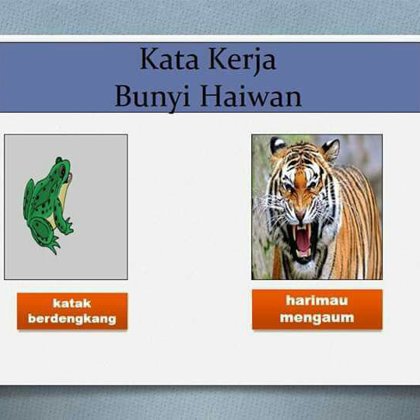 Kata Kerja
Bunyi Haiwan

katak berdengkang

harimau mengaum